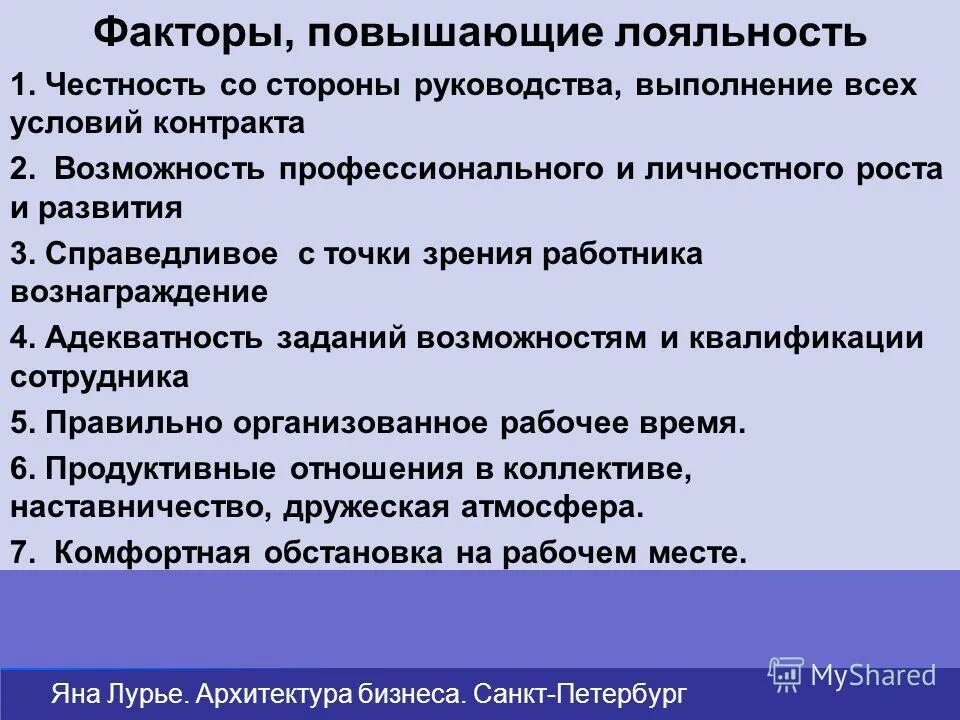 Факторы, повышающие лояльность

1. Честность со стороны руководства, выполнение всех условий контракта

2. Возможность профессионального и личностного роста и развития

3. Справедливое с точки зрения работника вознаграждение

4. Адекватность заданий возможностям и квалификации сотрудника

5. Правильно организованное рабочее время.

6. Продуктивные отношения в коллективе, наставничество, дружеская атмосфера.

7. Комфортная обстановка на рабочем месте.

Яна Лурье. Архитектура бизнеса. Санкт-Петербург

MyShared